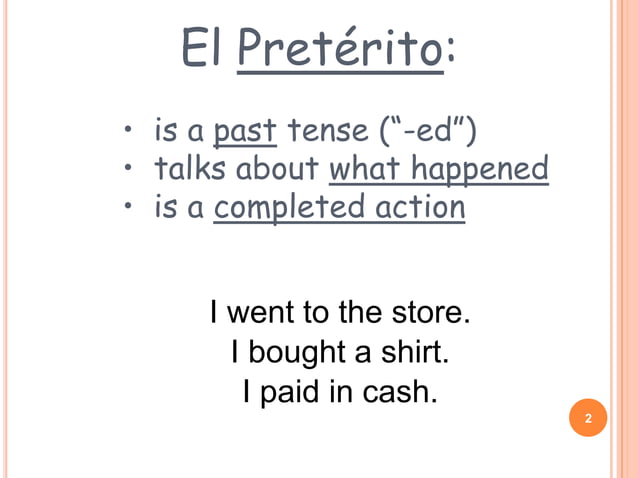 El Pretérito:

• is a past tense ("-ed")
• talks about what happened
• is a completed action

I went to the store.
I bought a shirt.
I paid in cash.

2